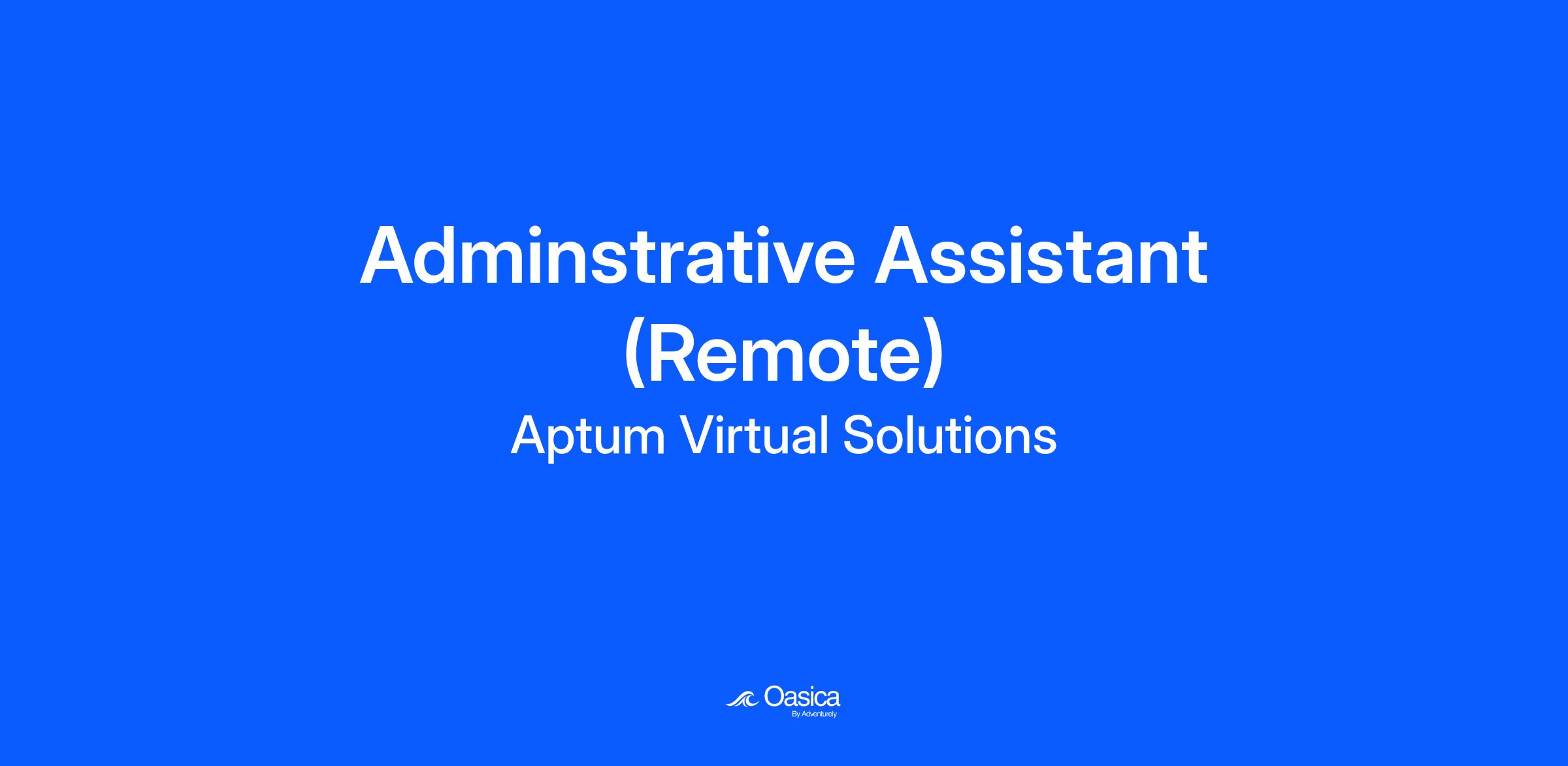 Adminstrative Assistant (Remote)

Aptum Virtual Solutions

Oasica
By Adventurely